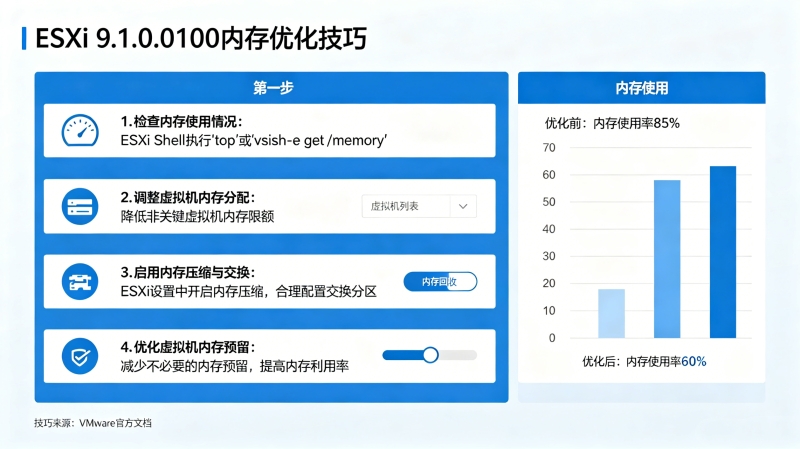 ESXi 9.1.0.0100内存优化技巧

第一步

1.检查内存使用情况：
ESXi Shell执行'top'或'vsish-e get /memory'

2.调整虚拟机内存分配：
降低非关键虚拟机内存限额

虚拟机列表

3.启用内存压缩与交换：
ESXi设置中开启内存压缩，合理配置交换分区

内存回收

4.优化虚拟机内存预留：
减少不必要的内存预留，提高内存利用率

内存使用

优化前：内存使用率85%

70
60
50
40
30
20
10
0

优化后：内存使用率60%

技巧来源：VMware官方文档